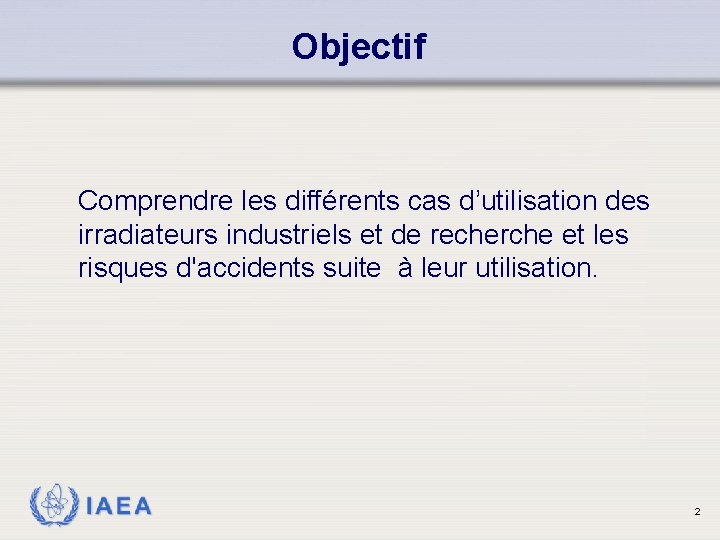 Objectif

Comprendre les différents cas d’utilisation des irradiateurs industriels et de recherche et les risques d'accidents suite à leur utilisation.

IAEA

2